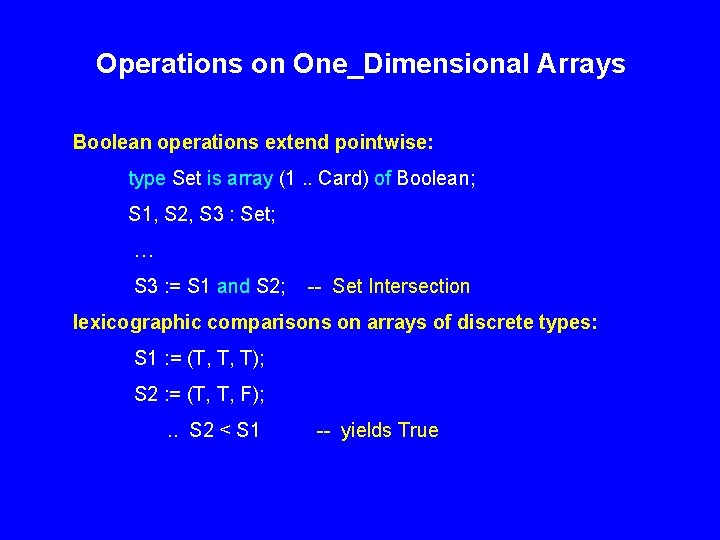 Operations on One_Dimensional Arrays

Boolean operations extend pointwise:

type Set is array (1 .. Card) of Boolean;

S1, S2, S3 : Set;

…

S3 := S1 and S2;   --  Set Intersection

lexicographic comparisons on arrays of discrete types:

S1 := (T, T, T);

S2 := (T, T, F);

..  S2 < S1          --  yields True